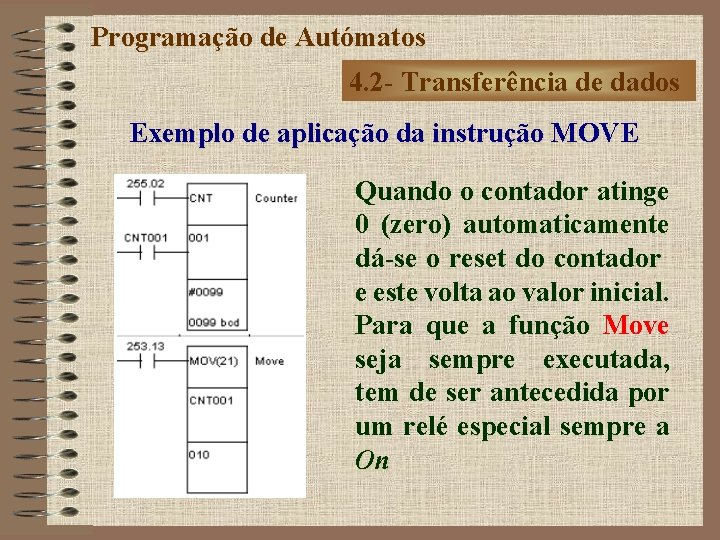 Programação de Autómatos

4.2- Transferência de dados

Exemplo de aplicação da instrução MOVE

255.02
CNT
Counter
CNT001
001
#0099
0099 bcd
253.13
MOV(21)
Move
CNT001
010

Quando o contador atinge 0 (zero) automaticamente dá-se o reset do contador e este volta ao valor inicial. Para que a função Move seja sempre executada, tem de ser antecedida por um relé especial sempre a On